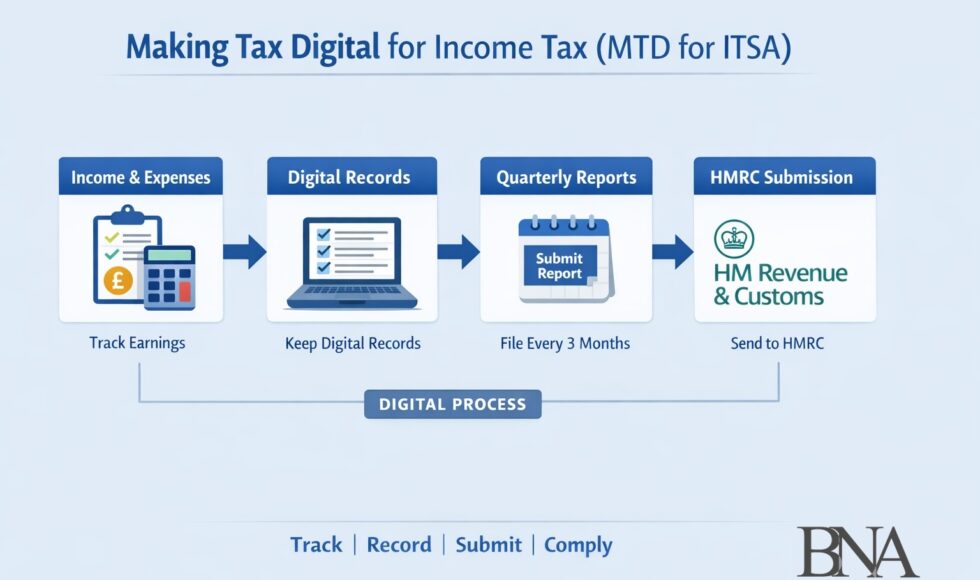 Making Tax Digital for Income Tax (MTD for ITSA)

Income & Expenses

£

Track Earnings

Digital Records

Keep Digital Records

Quarterly Reports

Submit Report

File Every 3 Months

HMRC Submission

HM Revenue & Customs

Send to HMRC

DIGITAL PROCESS

Track | Record | Submit | Comply

BNA